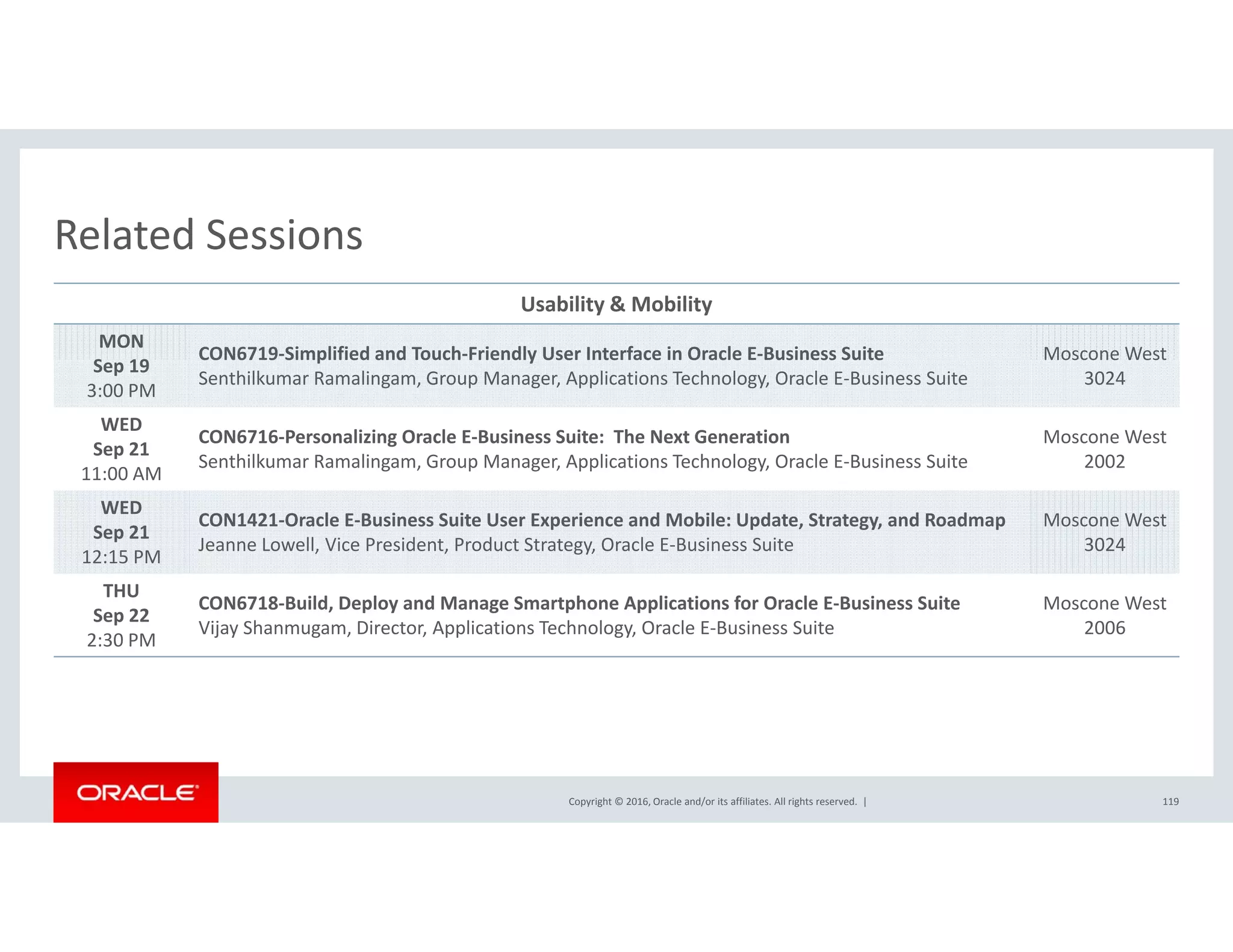 Related Sessions

Usability & Mobility

| | | |
|---|---|---|
| MON Sep 19 3:00 PM | CON6719-Simplified and Touch-Friendly User Interface in Oracle E-Business Suite Senthilkumar Ramalingam, Group Manager, Applications Technology, Oracle E-Business Suite | Moscone West 3024 |
| WED Sep 21 11:00 AM | CON6716-Personalizing Oracle E-Business Suite: The Next Generation Senthilkumar Ramalingam, Group Manager, Applications Technology, Oracle E-Business Suite | Moscone West 2002 |
| WED Sep 21 12:15 PM | CON1421-Oracle E-Business Suite User Experience and Mobile: Update, Strategy, and Roadmap Jeanne Lowell, Vice President, Product Strategy, Oracle E-Business Suite | Moscone West 3024 |
| THU Sep 22 2:30 PM | CON6718-Build, Deploy and Manage Smartphone Applications for Oracle E-Business Suite Vijay Shanmugam, Director, Applications Technology, Oracle E-Business Suite | Moscone West 2006 |

ORACLE

Copyright © 2016, Oracle and/or its affiliates. All rights reserved. |

119